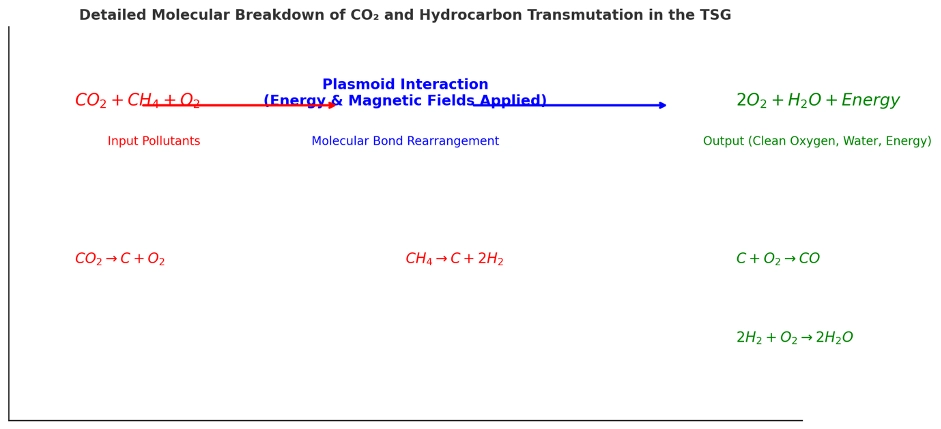 Detailed Molecular Breakdown of CO₂ and Hydrocarbon Transmutation in the TSG

$CO_2 + CH_4 + O_2$

Plasmoid Interaction
(Energy & Magnetic Fields Applied)

$2O_2 + H_2O + Energy$

Input Pollutants

Molecular Bond Rearrangement

Output (Clean Oxygen, Water, Energy)

$CO_2 \rightarrow C + O_2$

$CH_4 \rightarrow C + 2H_2$

$C + O_2 \rightarrow CO$

$2H_2 + O_2 \rightarrow 2H_2O$